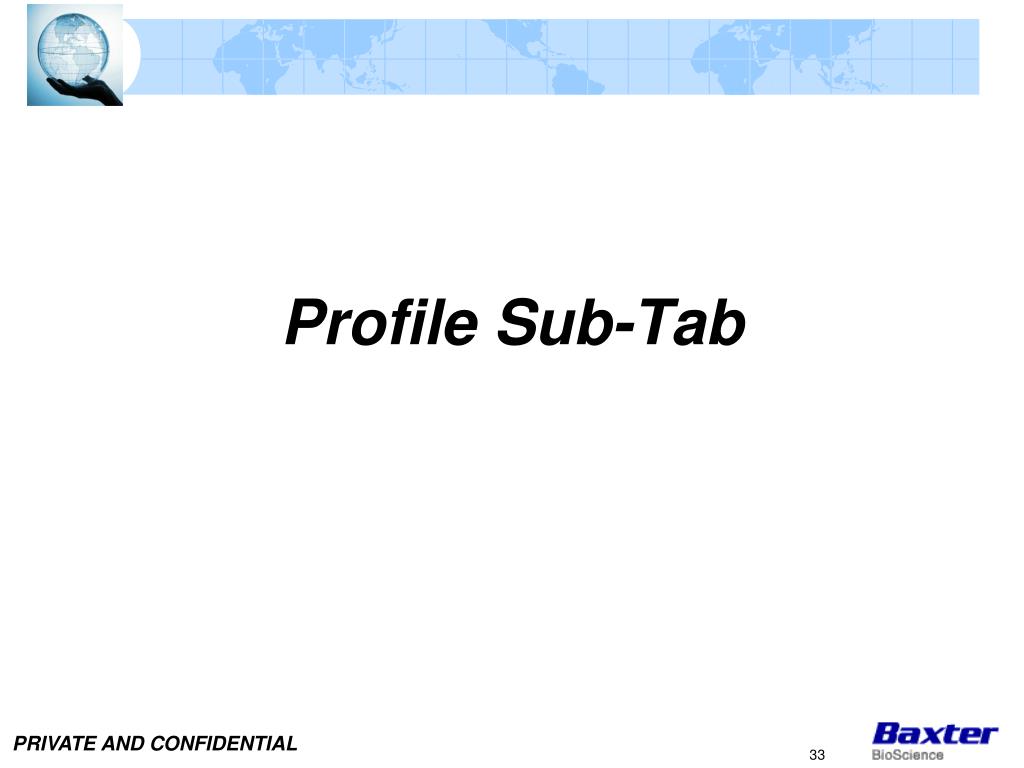 Profile Sub-Tab

PRIVATE AND CONFIDENTIAL

33

Baxter
BioScience